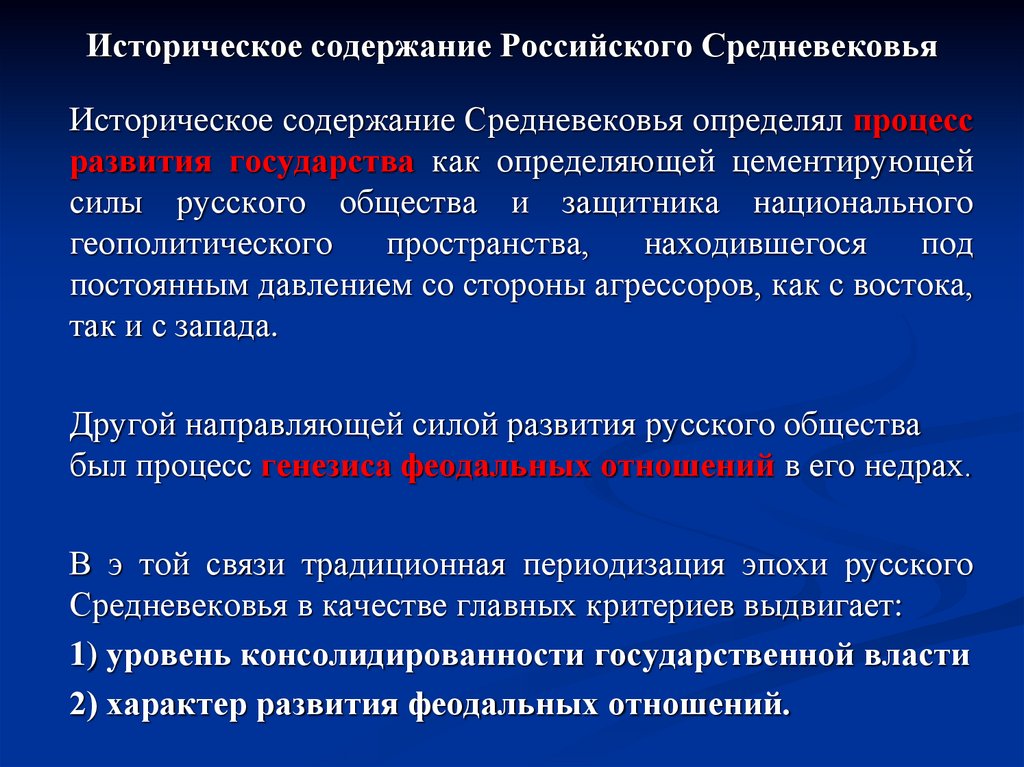 Историческое содержание Российского Средневековья

Историческое содержание Средневековья определял процесс развития государства как определяющей цементирующей силы русского общества и защитника национального геополитического пространства, находившегося под постоянным давлением со стороны агрессоров, как с востока, так и с запада.

Другой направляющей силой развития русского общества был процесс генезиса феодальных отношений в его недрах.

В э той связи традиционная периодизация эпохи русского Средневековья в качестве главных критериев выдвигает:

1) уровень консолидированности государственной власти

2) характер развития феодальных отношений.